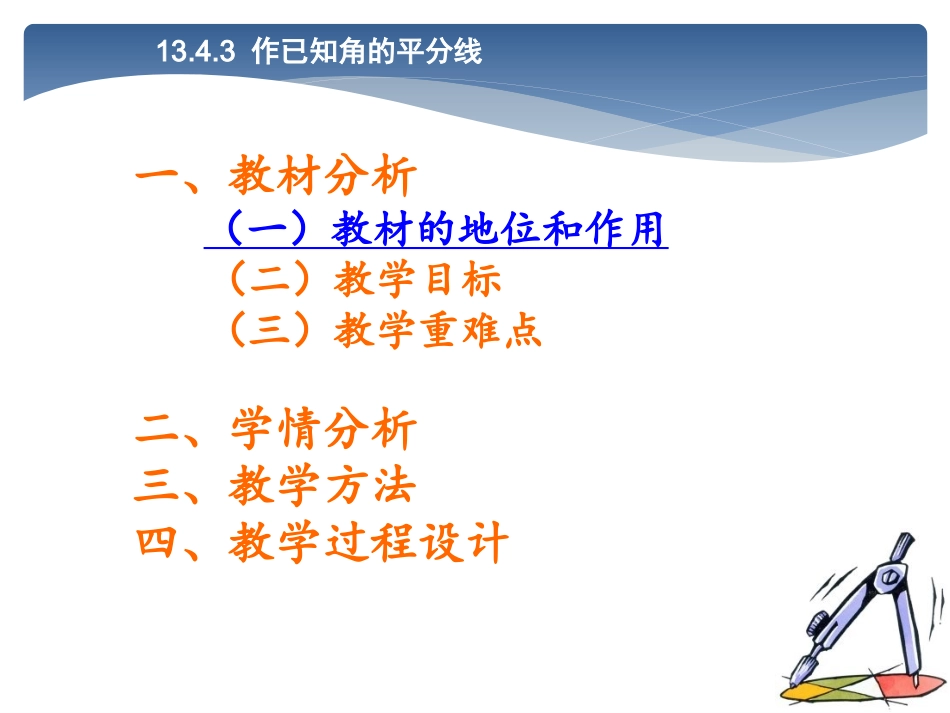 13.4.3 作已知角的平分线

一、教材分析
（一）教材的地位和作用
（二）教学目标
（三）教学重难点

二、学情分析
三、教学方法
四、教学过程设计